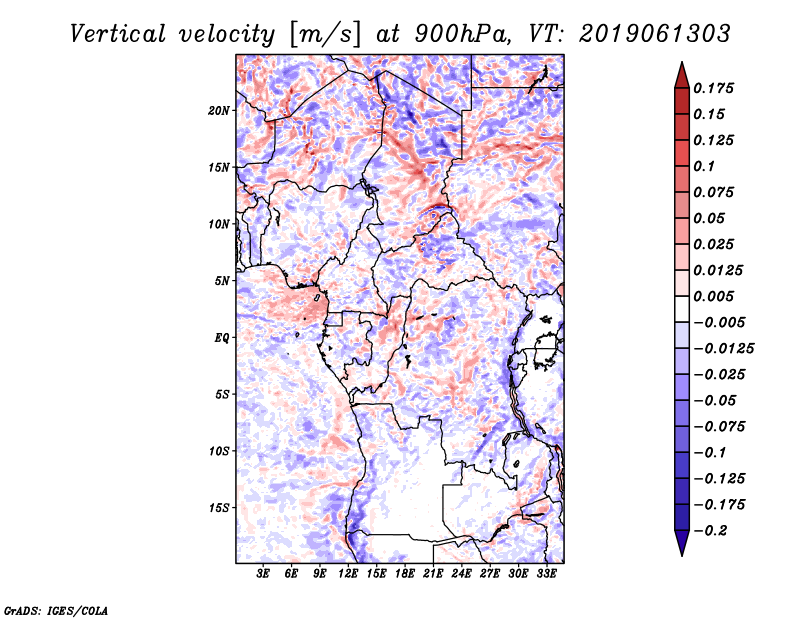 Vertical velocity [m/s] at 900hPa, VT: 2019061303

20N
15N
10N
5N
EQ
5S
10S
15S

3E 6E 9E 12E 15E 18E 21E 24E 27E 30E 33E

0.175
0.15
0.125
0.1
0.075
0.05
0.025
0.0125
0.005
−0.005
−0.0125
−0.025
−0.05
−0.075
−0.1
−0.125
−0.175
−0.2

GrADS: IGES/COLA